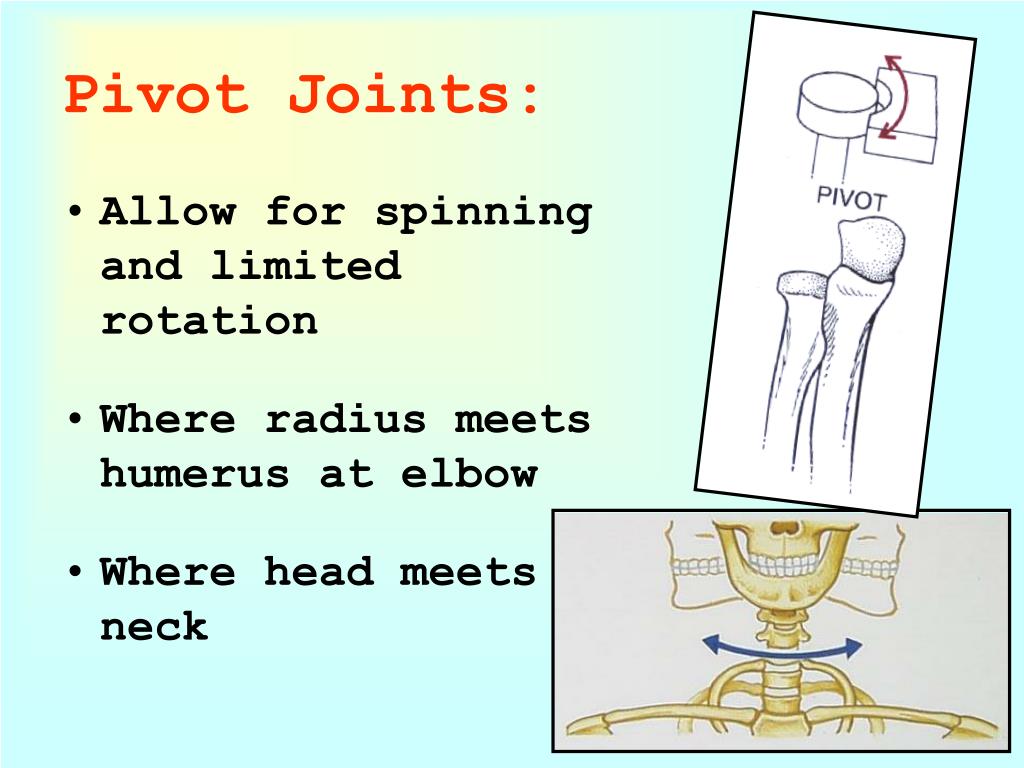 Pivot Joints:

• Allow for spinning and limited rotation

• Where radius meets humerus at elbow

• Where head meets neck

PIVOT